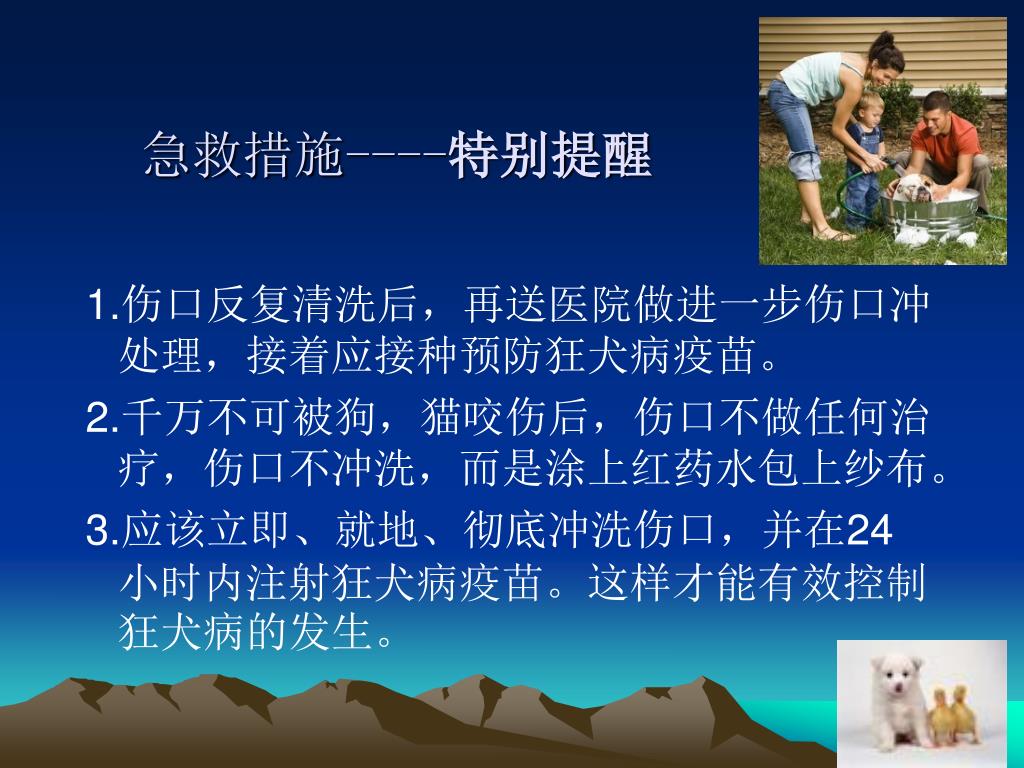 急救措施----特别提醒

1.伤口反复清洗后，再送医院做进一步伤口冲处理，接着应接种预防狂犬病疫苗。

2.千万不可被狗，猫咬伤后，伤口不做任何治疗，伤口不冲洗，而是涂上红药水包上纱布。

3.应该立即、就地、彻底冲洗伤口，并在24小时内注射狂犬病疫苗。这样才能有效控制狂犬病的发生。